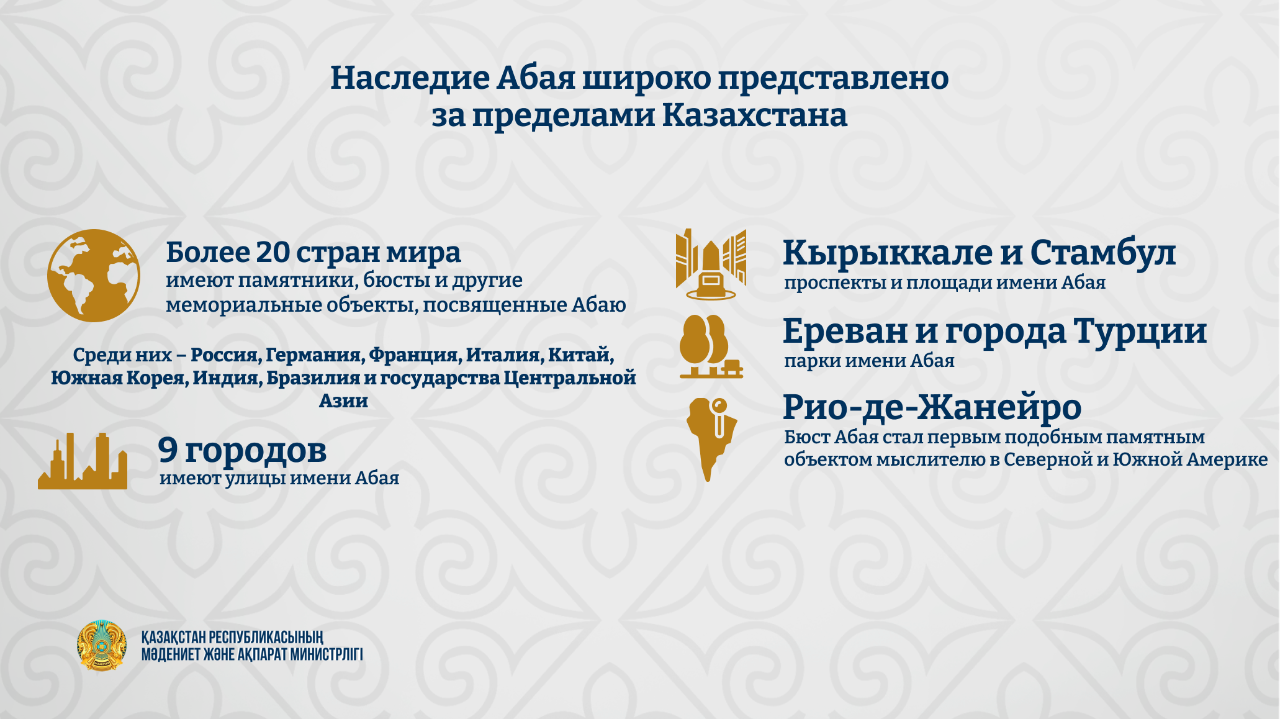 Наследие Абая широко представлено за пределами Казахстана

Более 20 стран мира
имеют памятники, бюсты и другие мемориальные объекты, посвященные Абаю

Среди них – Россия, Германия, Франция, Италия, Китай, Южная Корея, Индия, Бразилия и государства Центральной Азии

9 городов
имеют улицы имени Абая

Кырыккале и Стамбул
проспекты и площади имени Абая

Ереван и города Турции
парки имени Абая

Рио-де-Жанейро
Бюст Абая стал первым подобным памятным объектом мыслителю в Северной и Южной Америке

ҚАЗАҚСТАН РЕСПУБЛИКАСЫНЫҢ
МӘДЕНИЕТ ЖӘНЕ АҚПАРАТ МИНИСТРЛІГІ